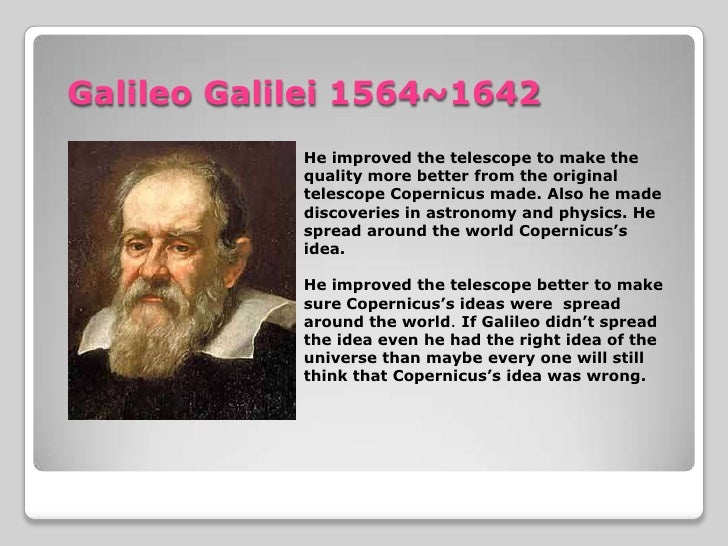 Galileo Galilei 1564~1642

He improved the telescope to make the quality more better from the original telescope Copernicus made. Also he made discoveries in astronomy and physics. He spread around the world Copernicus's idea.

He improved the telescope better to make sure Copernicus's ideas were spread around the world. If Galileo didn't spread the idea even he had the right idea of the universe than maybe every one will still think that Copernicus's idea was wrong.